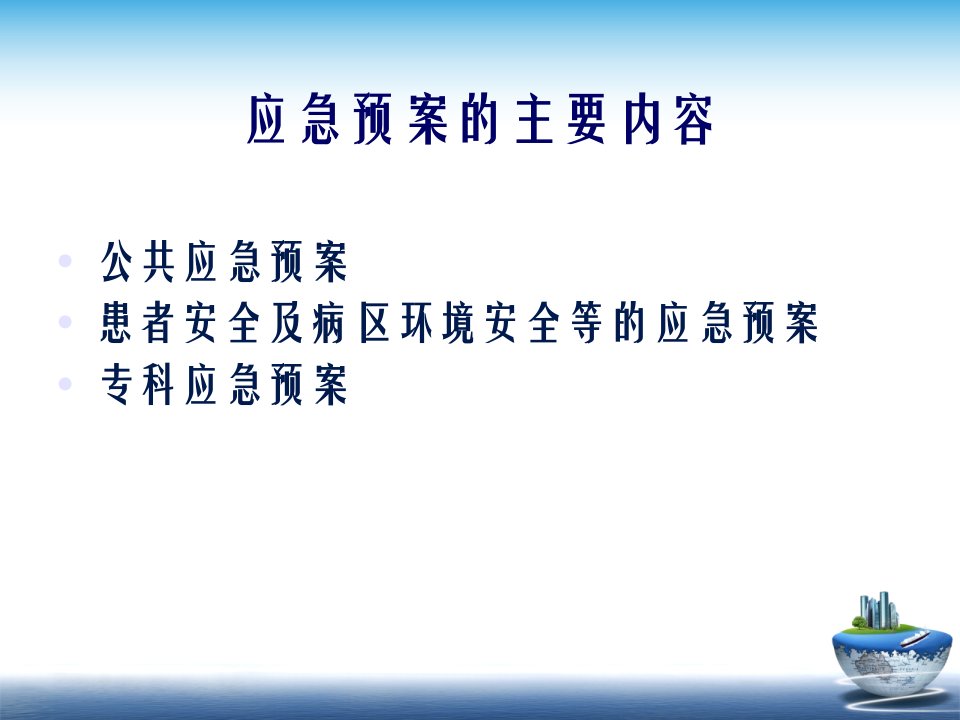 应急预案的主要内容

• 公共应急预案
• 患者安全及病区环境安全等的应急预案
• 专科应急预案